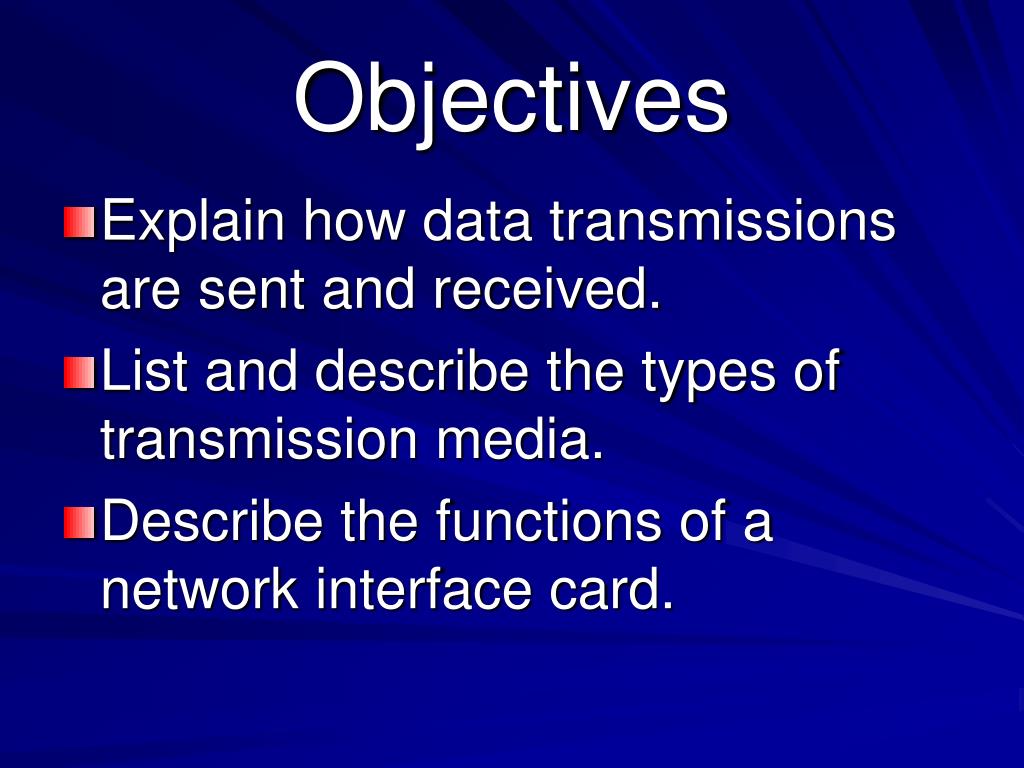 Objectives

Explain how data transmissions are sent and received.

List and describe the types of transmission media.

Describe the functions of a network interface card.